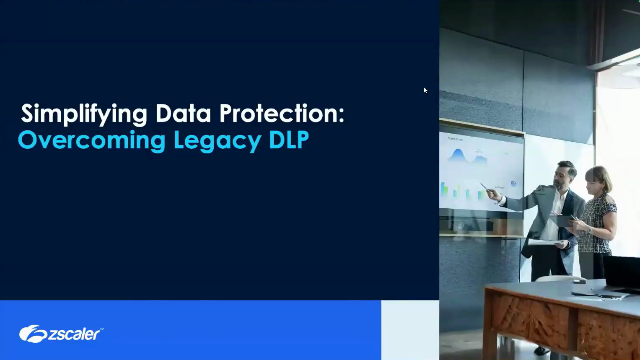 Simplifying Data Protection:
Overcoming Legacy DLP

zscaler